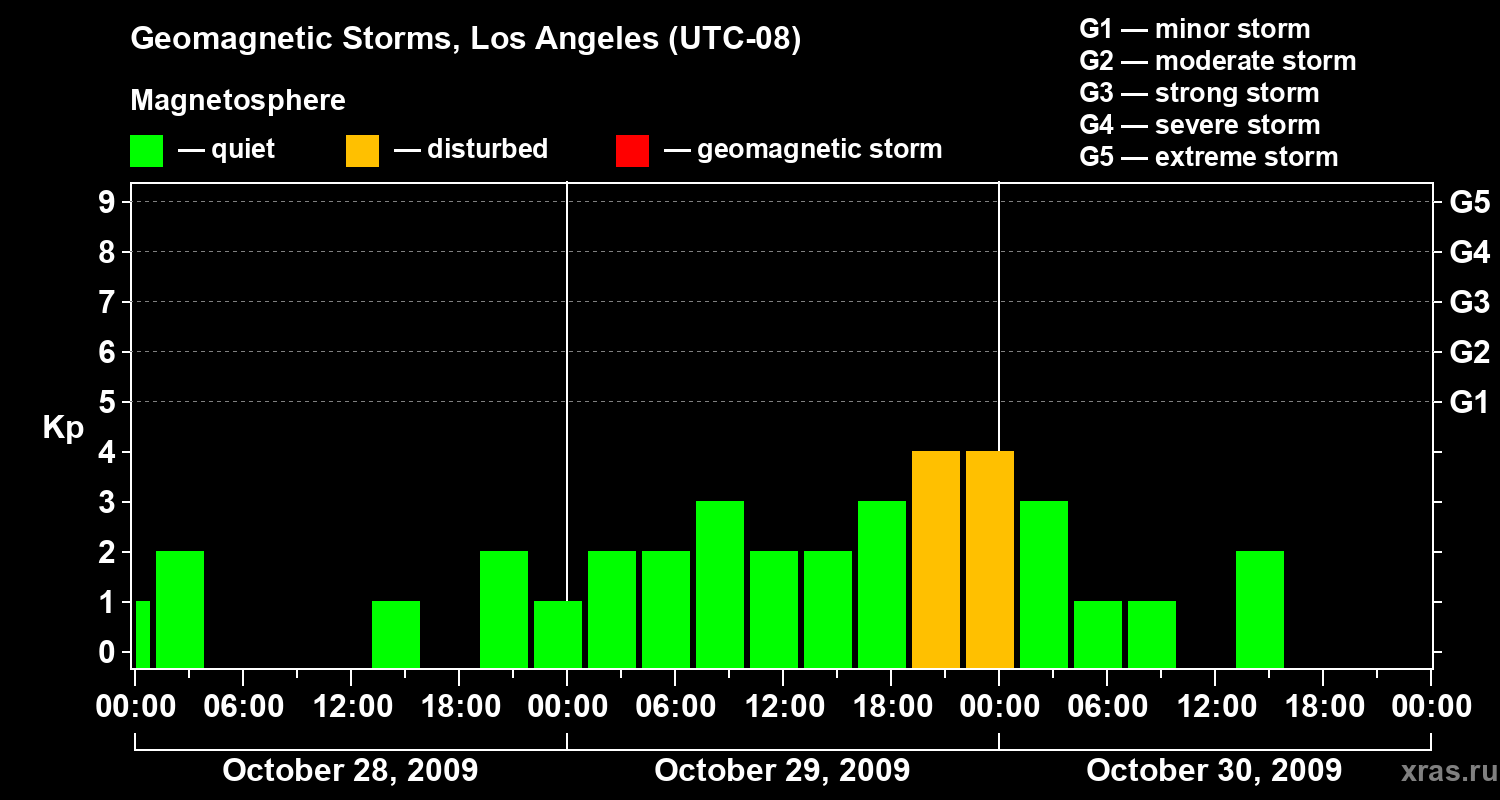 Geomagnetic Storms, Los Angeles (UTC-08)

Magnetosphere

— quiet — disturbed — geomagnetic storm

G1 — minor storm
G2 — moderate storm
G3 — strong storm
G4 — severe storm
G5 — extreme storm

Kp

9 8 7 6 5 4 3 2 1 0

G5 G4 G3 G2 G1

00:00 06:00 12:00 18:00 00:00 06:00 12:00 18:00 00:00 06:00 12:00 18:00 00:00

October 28, 2009 October 29, 2009 October 30, 2009

xras.ru